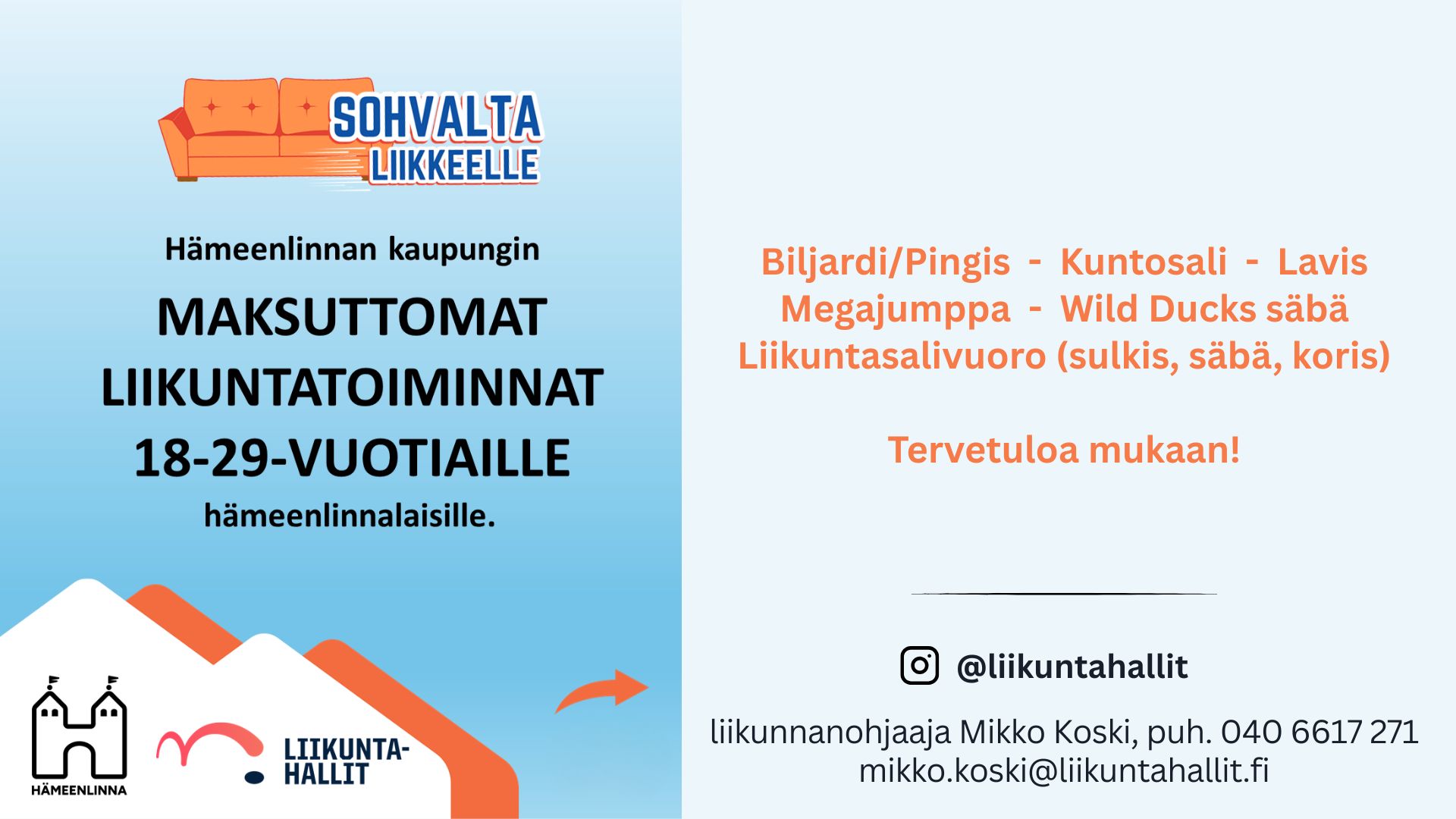 SOHVALTA LIIKKEELLE

Hämeenlinnan kaupungin

MAKSUTTOMAT LIIKUNTATOIMINNAT 18-29-VUOTIAILLE

hämeenlinnalaisille.

HÄMEENLINNA

LIIKUNTA-HALLIT

Biljardi/Pingis - Kuntosali - Lavis
Megajumppa - Wild Ducks säbä
Liikuntasalivuoro (sulkis, säbä, koris)

Tervetuloa mukaan!

@liikuntahallit

liikunnanohjaaja Mikko Koski, puh. 040 6617 271
mikko.koski@liikuntahallit.fi